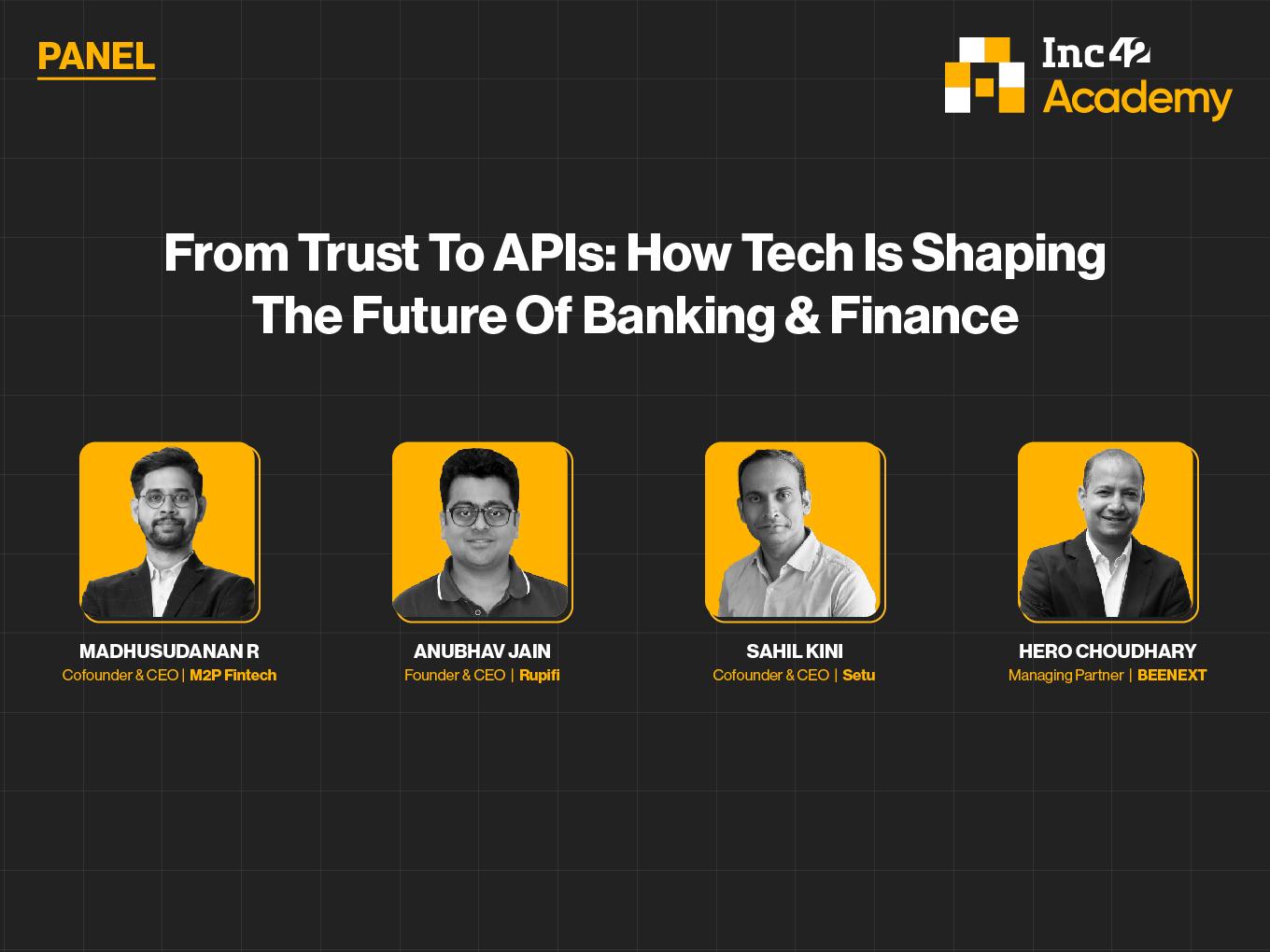 PANEL

Inc42 Academy

From Trust To APIs: How Tech Is Shaping The Future Of Banking & Finance

MADHUSUDANAN R
Cofounder & CEO | M2P Fintech

ANUBHAV JAIN
Founder & CEO | Rupifi

SAHIL KINI
Cofounder & CEO | Setu

HERO CHOUDHARY
Managing Partner | BEENEXT